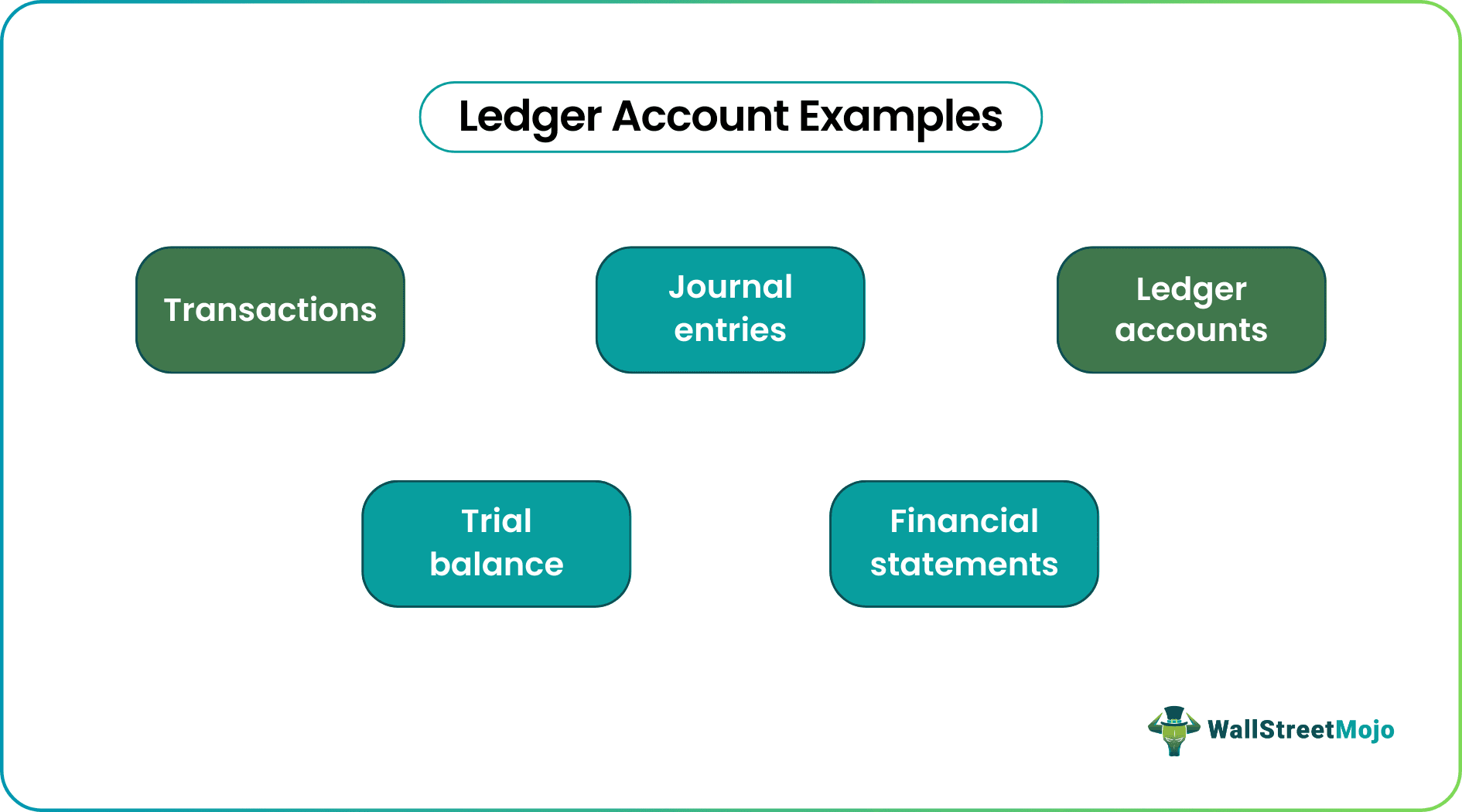 Ledger Account Examples

Transactions

Journal entries

Ledger accounts

Trial balance

Financial statements

WallStreetMojo